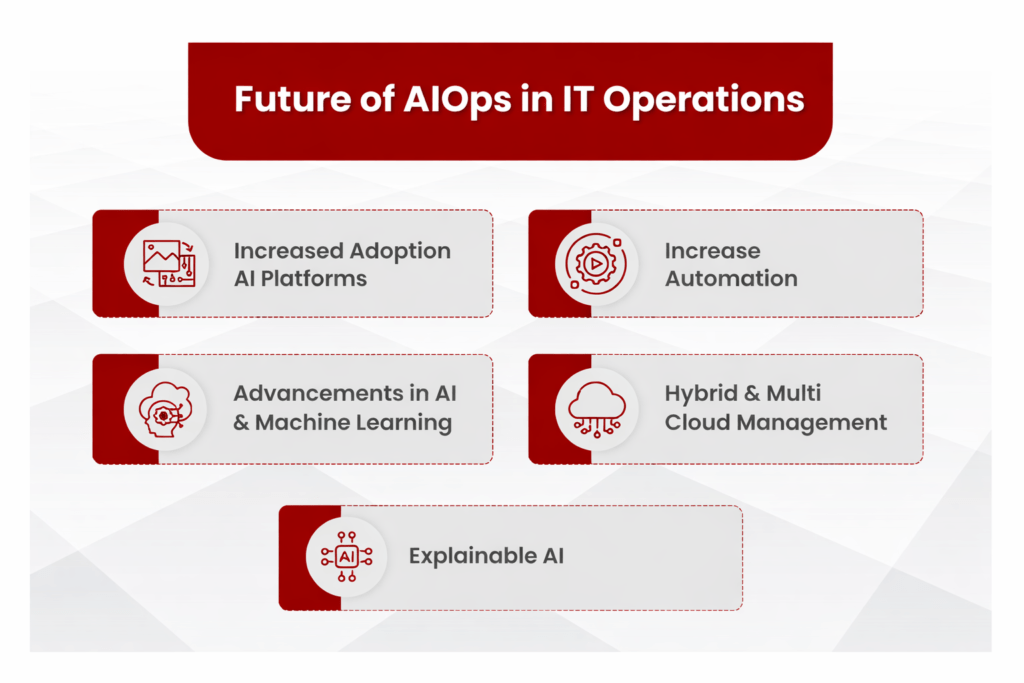 Future of AIOps in IT Operations

Increased Adoption AI Platforms

Increase Automation

Advancements in AI & Machine Learning

Hybrid & Multi Cloud Management

AI

Explainable AI